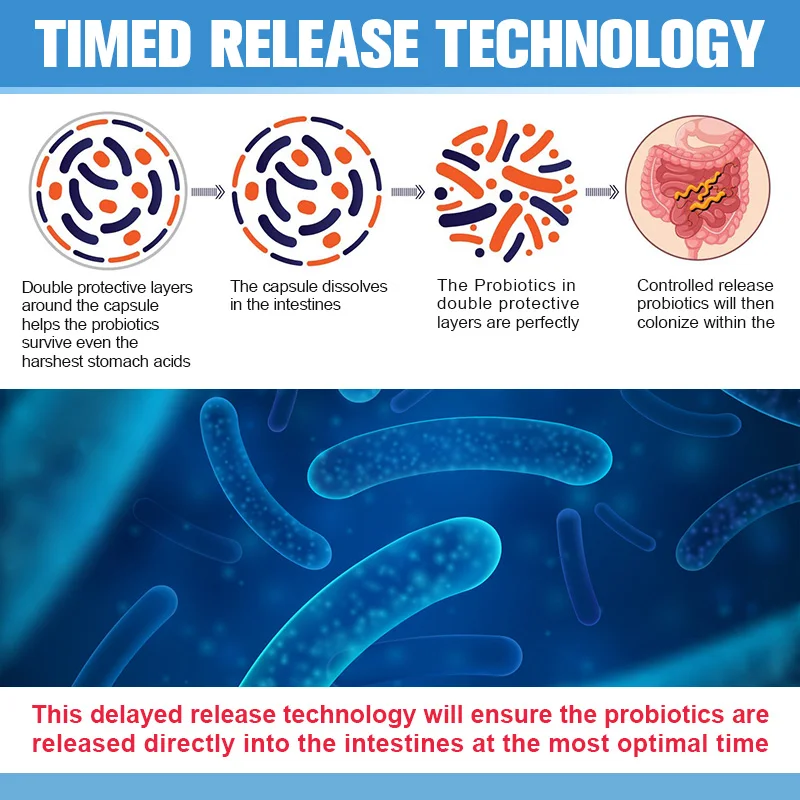 TIMED RELEASE TECHNOLOGY

Double protective layers around the capsule helps the probiotics survive even the harshest stomach acids

The capsule dissolves in the intestines

The Probiotics in double protective layers are perfectly

Controlled release probiotics will then colonize within the

This delayed release technology will ensure the probiotics are released directly into the intestines at the most optimal time